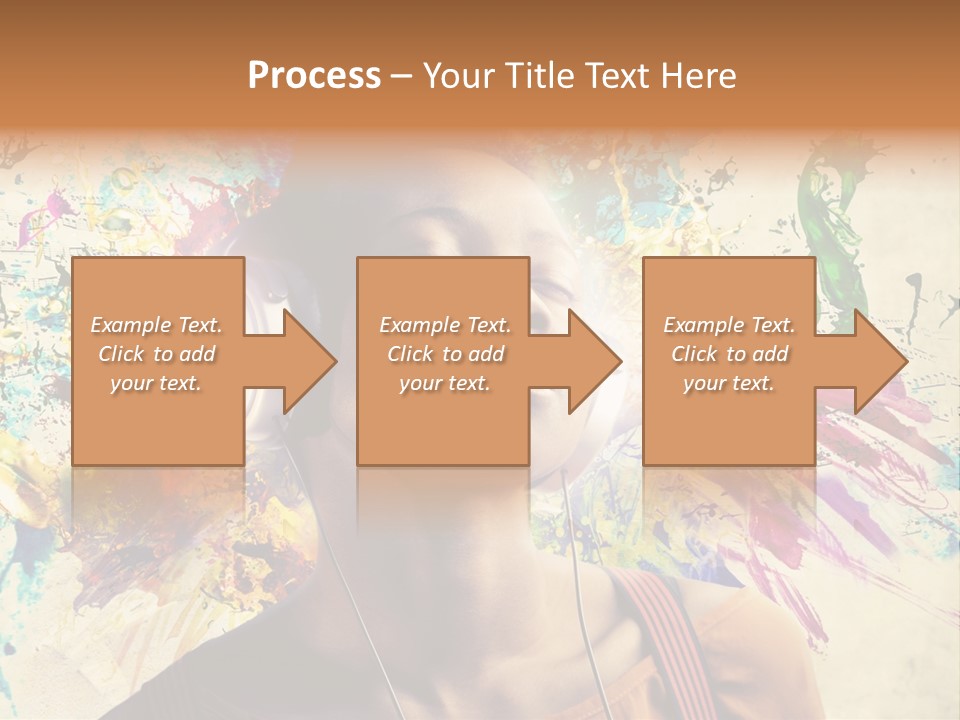 Process – Your Title Text Here

Example Text. Click to add your text.

Example Text. Click to add your text.

Example Text. Click to add your text.